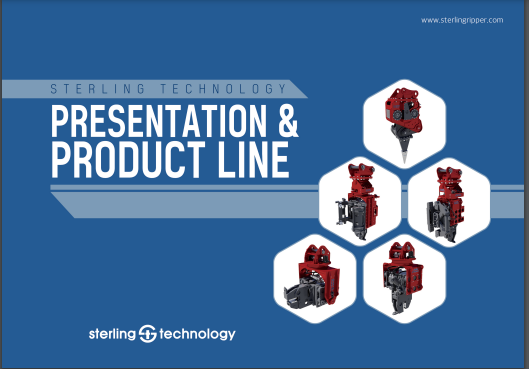 www.sterlingripper.com

STERLING TECHNOLOGY

PRESENTATION & PRODUCT LINE

sterling technology